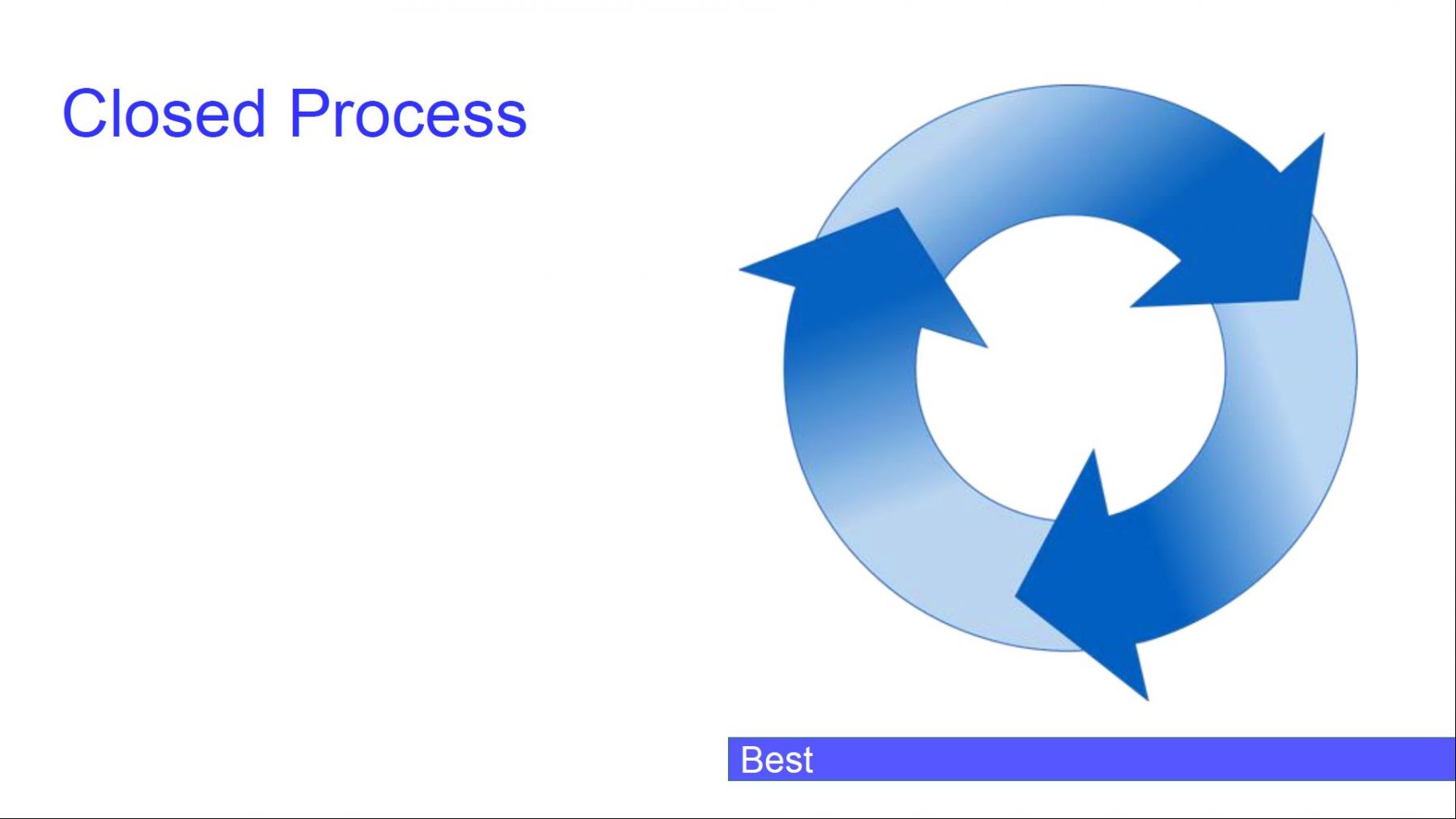 Closed Process

Best